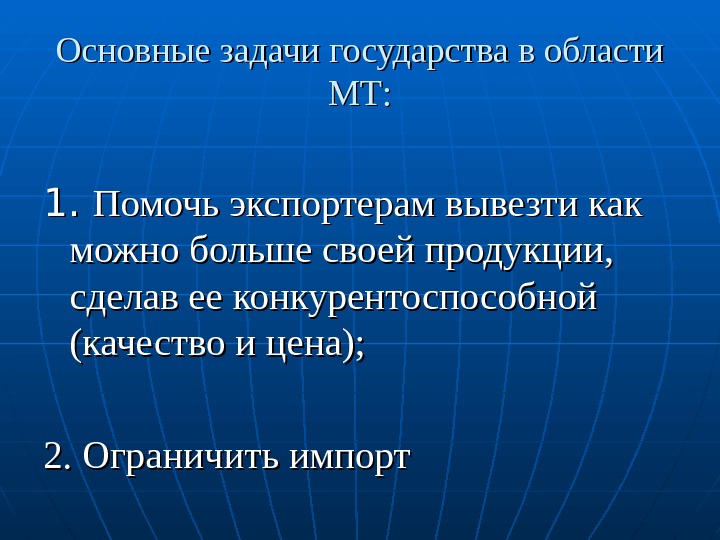 Основные задачи государства в области МТ:

1. Помочь экспортерам вывезти как можно больше своей продукции, сделав ее конкурентоспособной (качество и цена);

2. Ограничить импорт